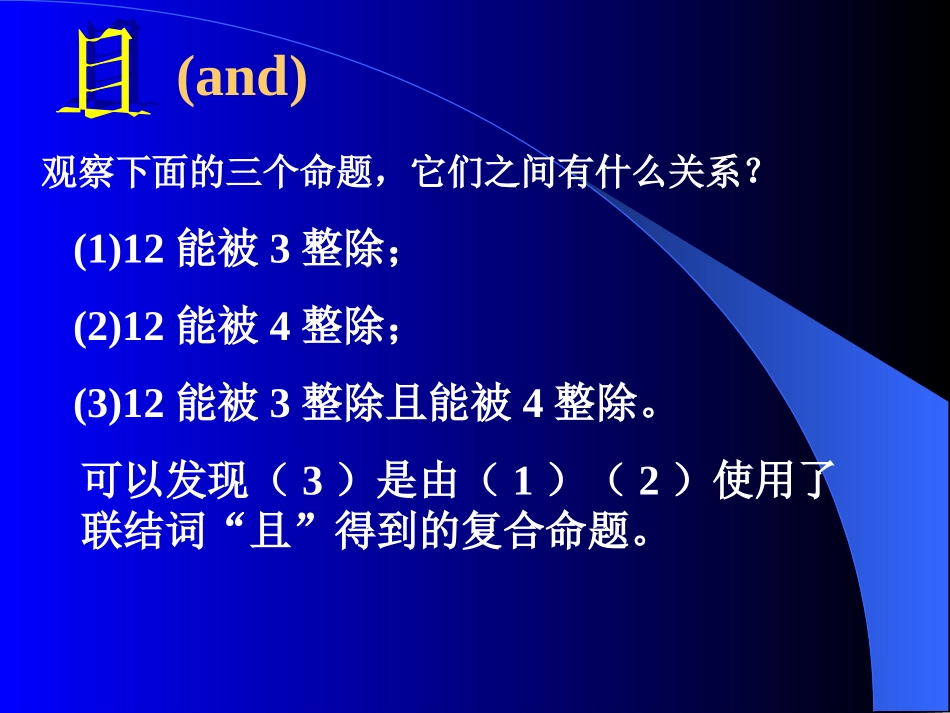 且 (and)

观察下面的三个命题，它们之间有什么关系？

(1)12 能被 3 整除；

(2)12 能被 4 整除；

(3)12 能被 3 整除且能被 4 整除。

可以发现（ 3 ）是由（ 1 ）（ 2 ）使用了联结词“且”得到的复合命题。